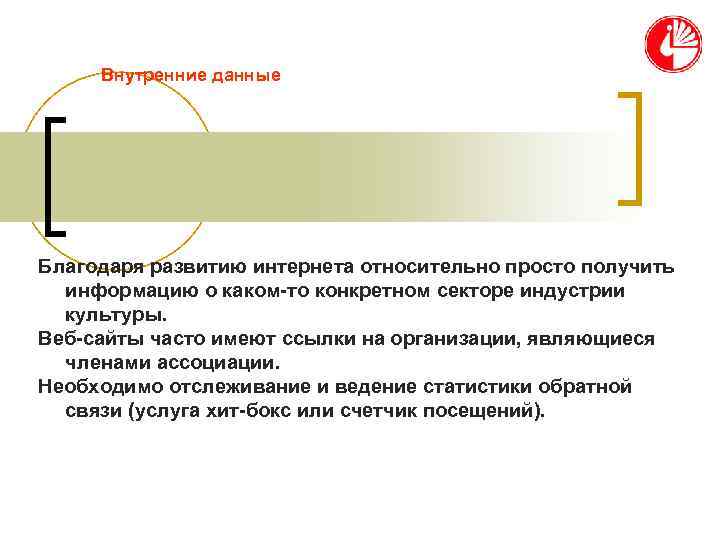 Внутренние данные

Благодаря развитию интернета относительно просто получить информацию о каком-то конкретном секторе индустрии культуры.

Веб-сайты часто имеют ссылки на организации, являющиеся членами ассоциации.

Необходимо отслеживание и ведение статистики обратной связи (услуга хит-бокс или счетчик посещений).